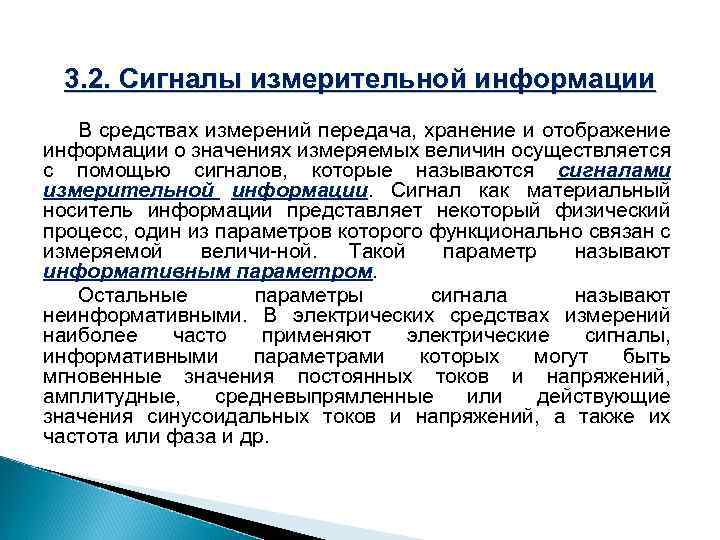 3.2. Сигналы измерительной информации

В средствах измерений передача, хранение и отображение информации о значениях измеряемых величин осуществляется с помощью сигналов, которые называются сигналами измерительной информации. Сигнал как материальный носитель информации представляет некоторый физический процесс, один из параметров которого функционально связан с измеряемой величи-ной. Такой параметр называют информативным параметром.

Остальные параметры сигнала называют неинформативными. В электрических средствах измерений наиболее часто применяют электрические сигналы, информативными параметрами которых могут быть мгновенные значения постоянных токов и напряжений, амплитудные, средневыпрямленные или действующие значения синусоидальных токов и напряжений, а также их частота или фаза и др.